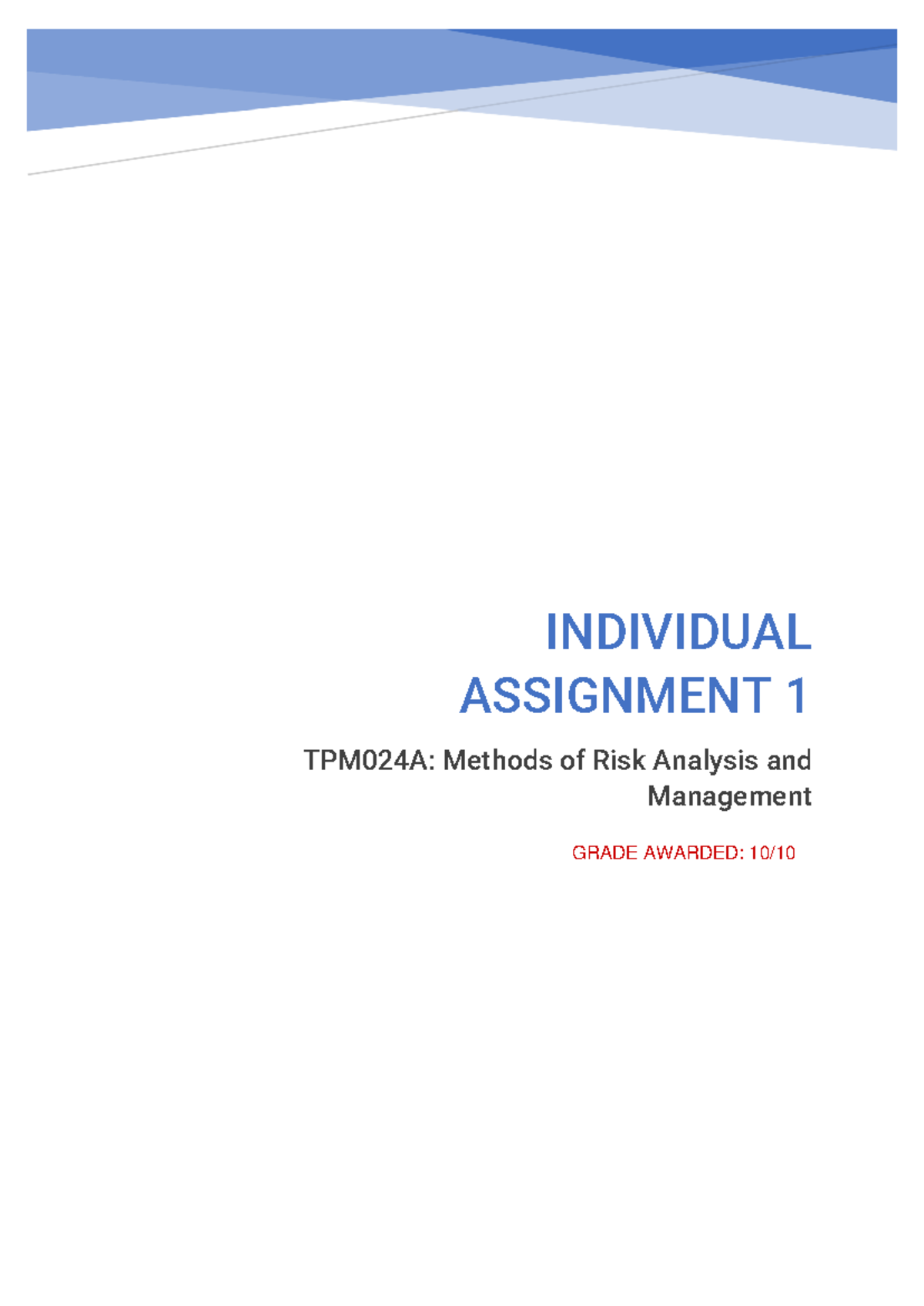 INDIVIDUAL ASSIGNMENT 1

TPM024A: Methods of Risk Analysis and Management

GRADE AWARDED: 10/10